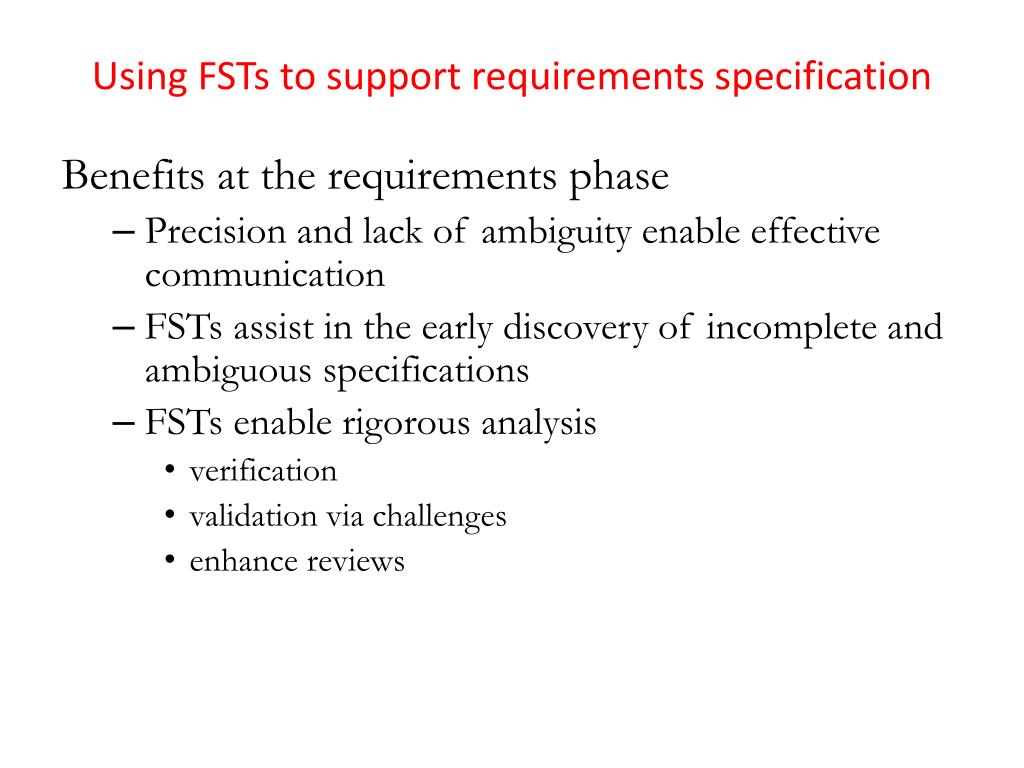 Using FSTs to support requirements specification

Benefits at the requirements phase

– Precision and lack of ambiguity enable effective communication

– FSTs assist in the early discovery of incomplete and ambiguous specifications

– FSTs enable rigorous analysis

• verification

• validation via challenges

• enhance reviews